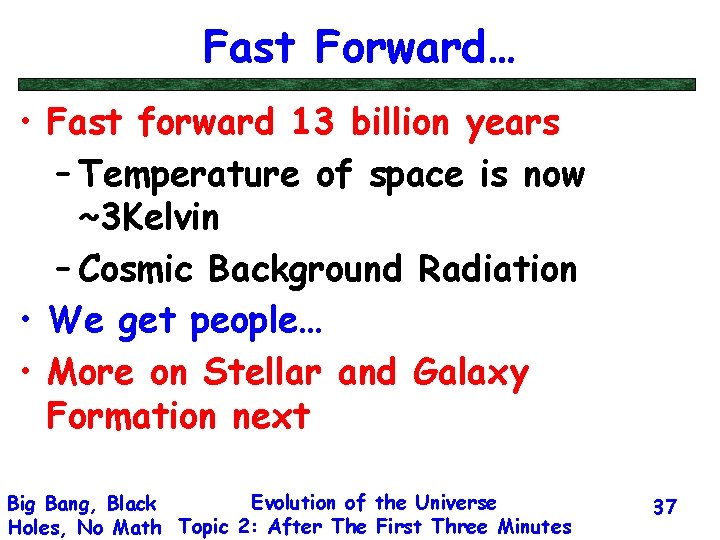 Fast Forward…

• Fast forward 13 billion years
– Temperature of space is now ~3Kelvin
– Cosmic Background Radiation
• We get people…
• More on Stellar and Galaxy Formation next

Big Bang, Black Holes, No Math

Evolution of the Universe
Topic 2: After The First Three Minutes

37